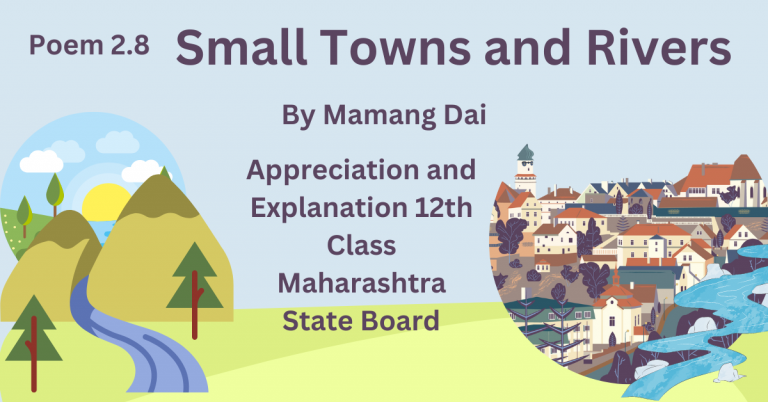 Poem 2.8 Small Towns and Rivers

By Mamang Dai

Appreciation and Explanation 12th Class Maharashtra State Board